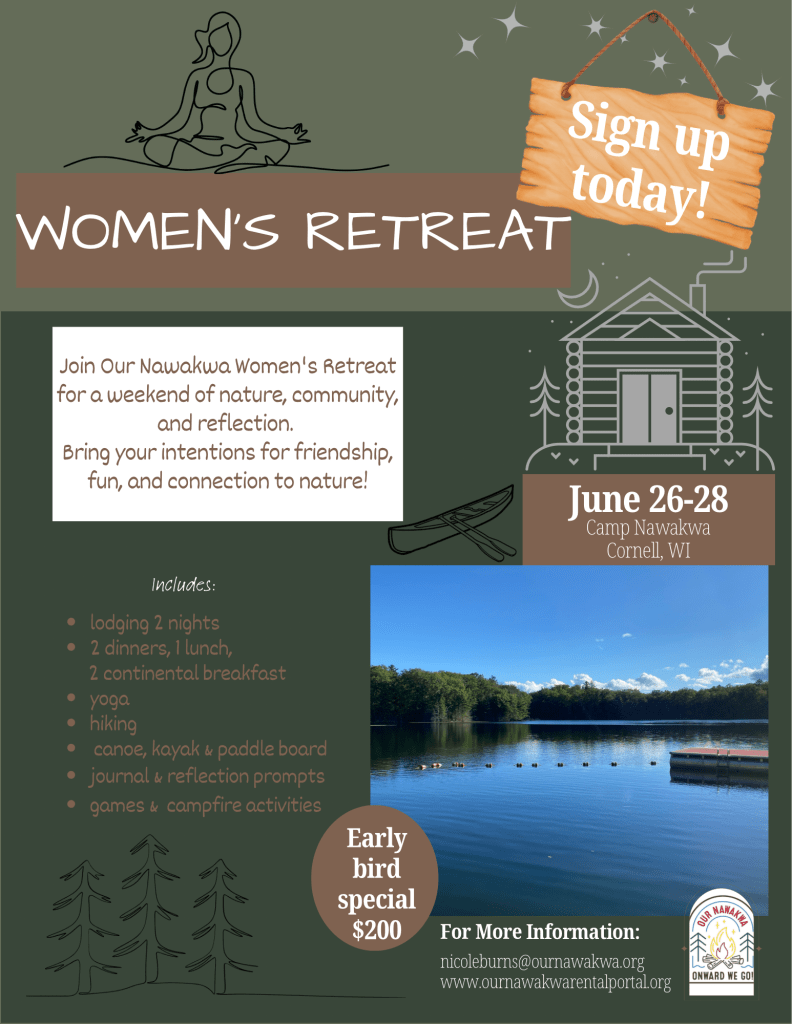 Sign up today!

WOMEN'S RETREAT

Join Our Nawakwa Women's Retreat for a weekend of nature, community, and reflection.
Bring your intentions for friendship, fun, and connection to nature!

June 26-28
Camp Nawakwa
Cornell, WI

Includes:

- lodging 2 nights
- 2 dinners, 1 lunch, 2 continental breakfast
- yoga
- hiking
- canoe, kayak & paddle board
- journal & reflection prompts
- games & campfire activities

Early bird special $200

For More Information:
nicoleburns@ournawakwa.org
www.ournawakwarentalportal.org

OUR NAWAKWA
ONWARD WE GO!